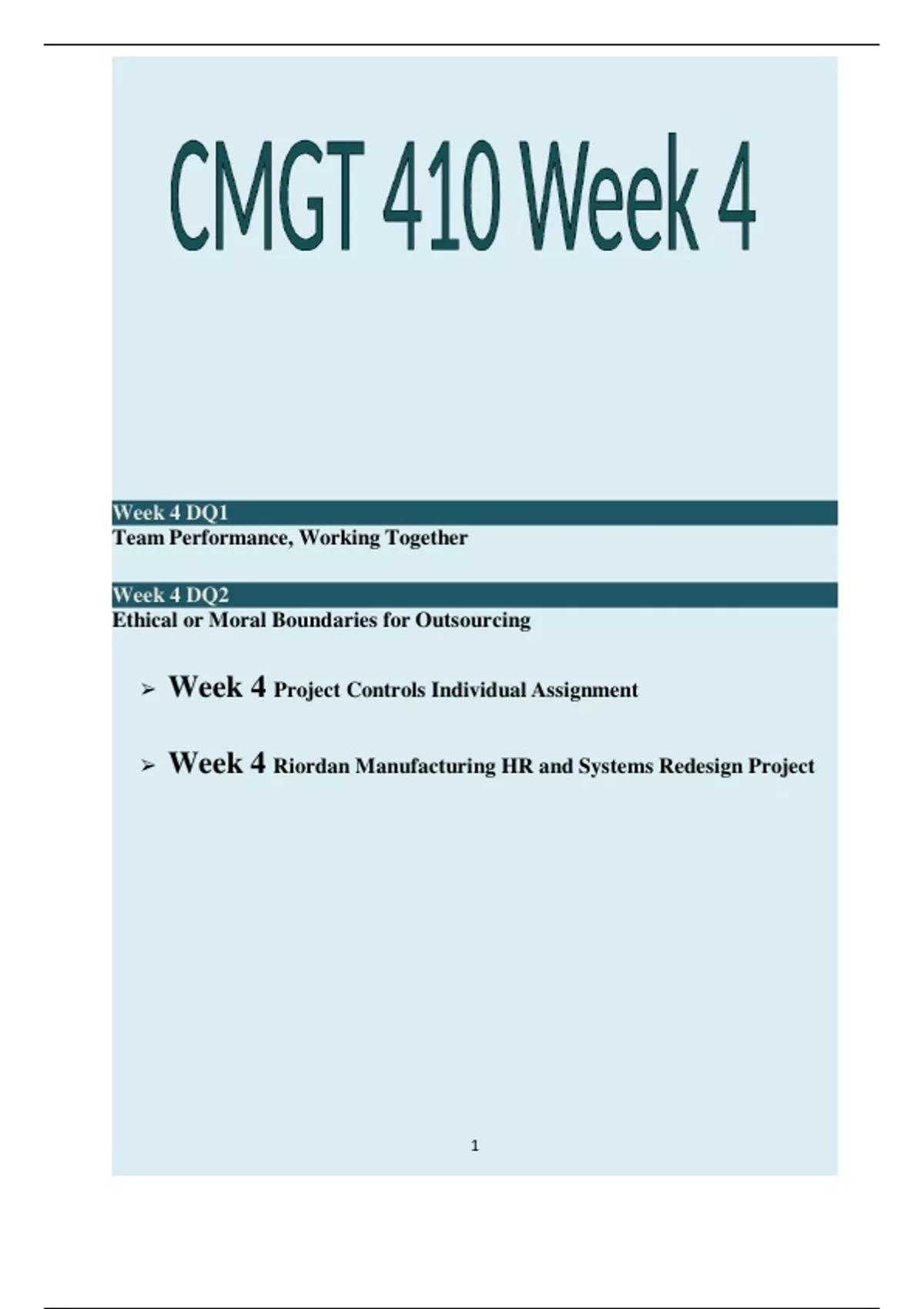 CMGT 410 Week 4

Week 4 DQ1
Team Performance, Working Together

Week 4 DQ2
Ethical or Moral Boundaries for Outsourcing

➢ Week 4 Project Controls Individual Assignment

➢ Week 4 Riordan Manufacturing HR and Systems Redesign Project

1